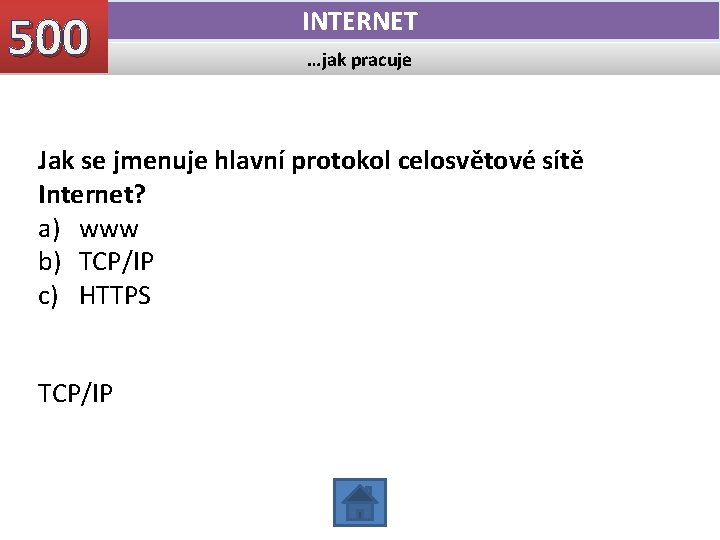 500

INTERNET

…jak pracuje

Jak se jmenuje hlavní protokol celosvětové sítě Internet?
a) www
b) TCP/IP
c) HTTPS

TCP/IP